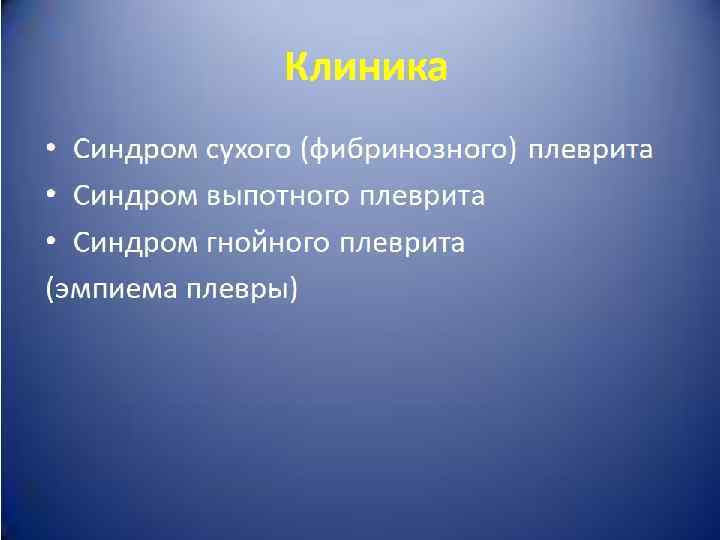 Клиника

• Синдром сухого (фибринозного) плеврита
• Синдром выпотного плеврита
• Синдром гнойного плеврита
(эмпиема плевры)